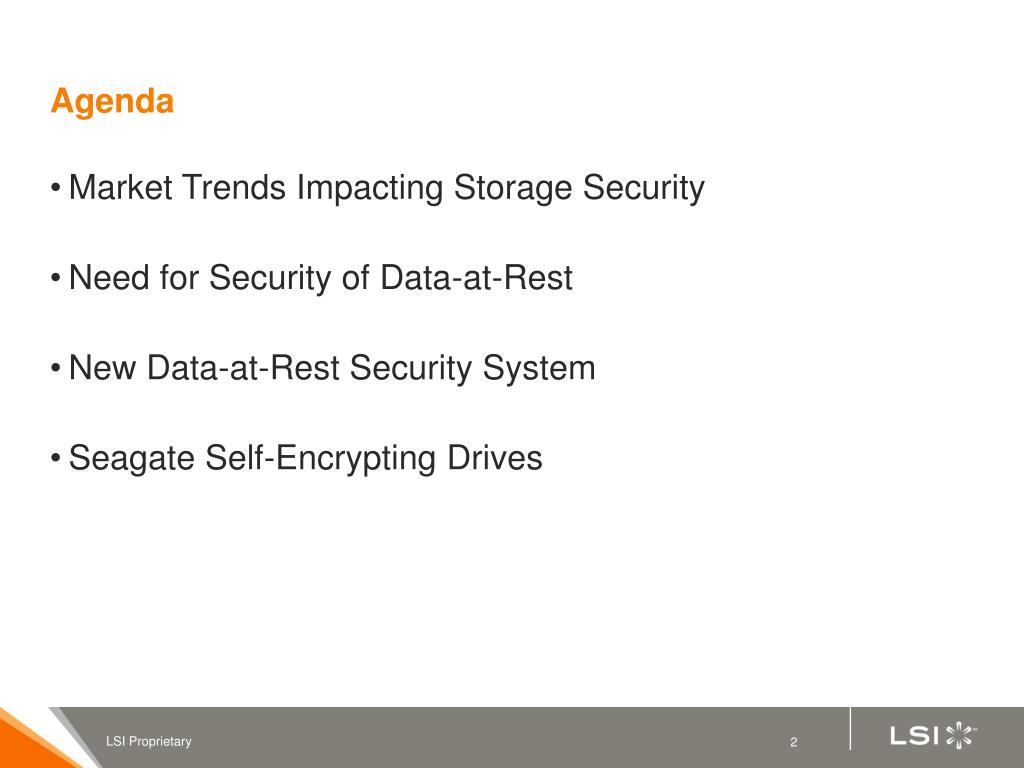 Agenda

• Market Trends Impacting Storage Security

• Need for Security of Data-at-Rest

• New Data-at-Rest Security System

• Seagate Self-Encrypting Drives

LSI Proprietary

2

LSI